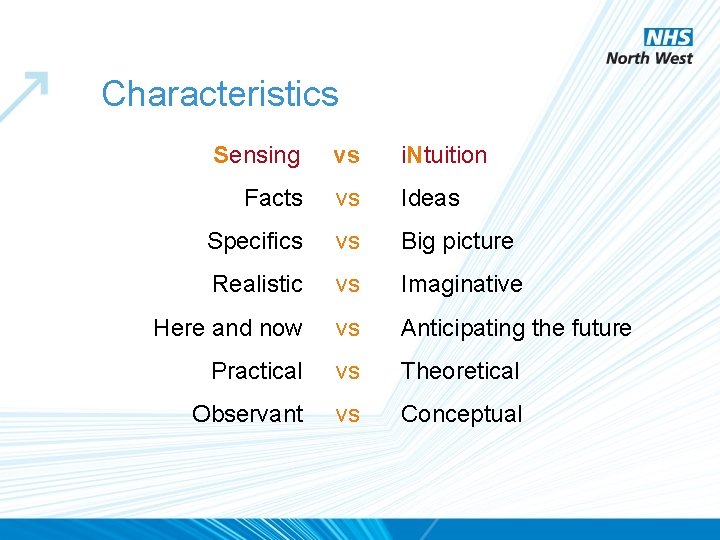 NHS
North West

Characteristics

| Sensing | vs | iNtuition |
|---|---|---|
| Facts | vs | Ideas |
| Specifics | vs | Big picture |
| Realistic | vs | Imaginative |
| Here and now | vs | Anticipating the future |
| Practical | vs | Theoretical |
| Observant | vs | Conceptual |